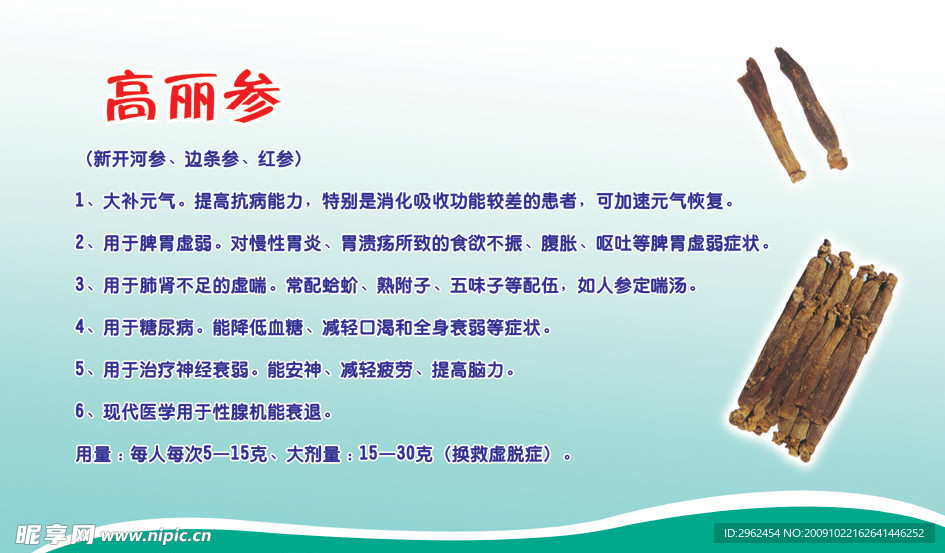 高丽参

（新开河参、边条参、红参）

1、大补元气。提高抗病能力，特别是消化吸收功能较差的患者，可加速元气恢复。

2、用于脾胃虚弱。对慢性胃炎、胃溃疡所致的食欲不振、腹胀、呕吐等脾胃虚弱症状。

3、用于肺肾不足的虚喘。常配蛤蚧、熟附子、五味子等配伍，如人参定喘汤。

4、用于糖尿病。能降低血糖、减轻口渴和全身衰弱等症状。

5、用于治疗神经衰弱。能安神、减轻疲劳、提高脑力。

6、现代医学用于性腺机能衰退。

用量：每人每次5—15克、大剂量：15—30克（换救虚脱症）。

昵享网 www.nipic.cn

ID:2962454 NO:20091022162641446252